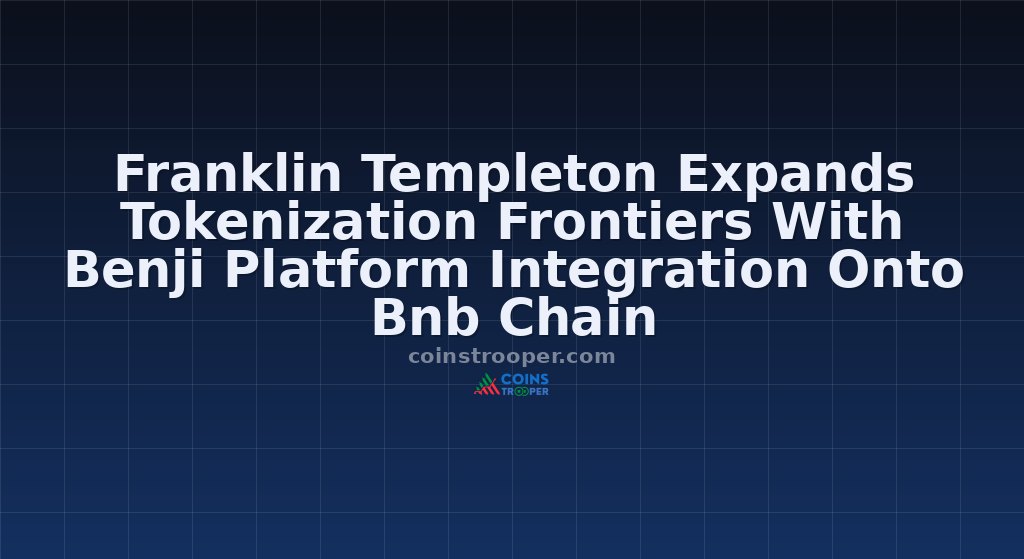 Franklin Templeton Expands Tokenization Frontiers With Benji Platform Integration Onto Bnb Chain

coinstrooper.com

COINS TROOPER